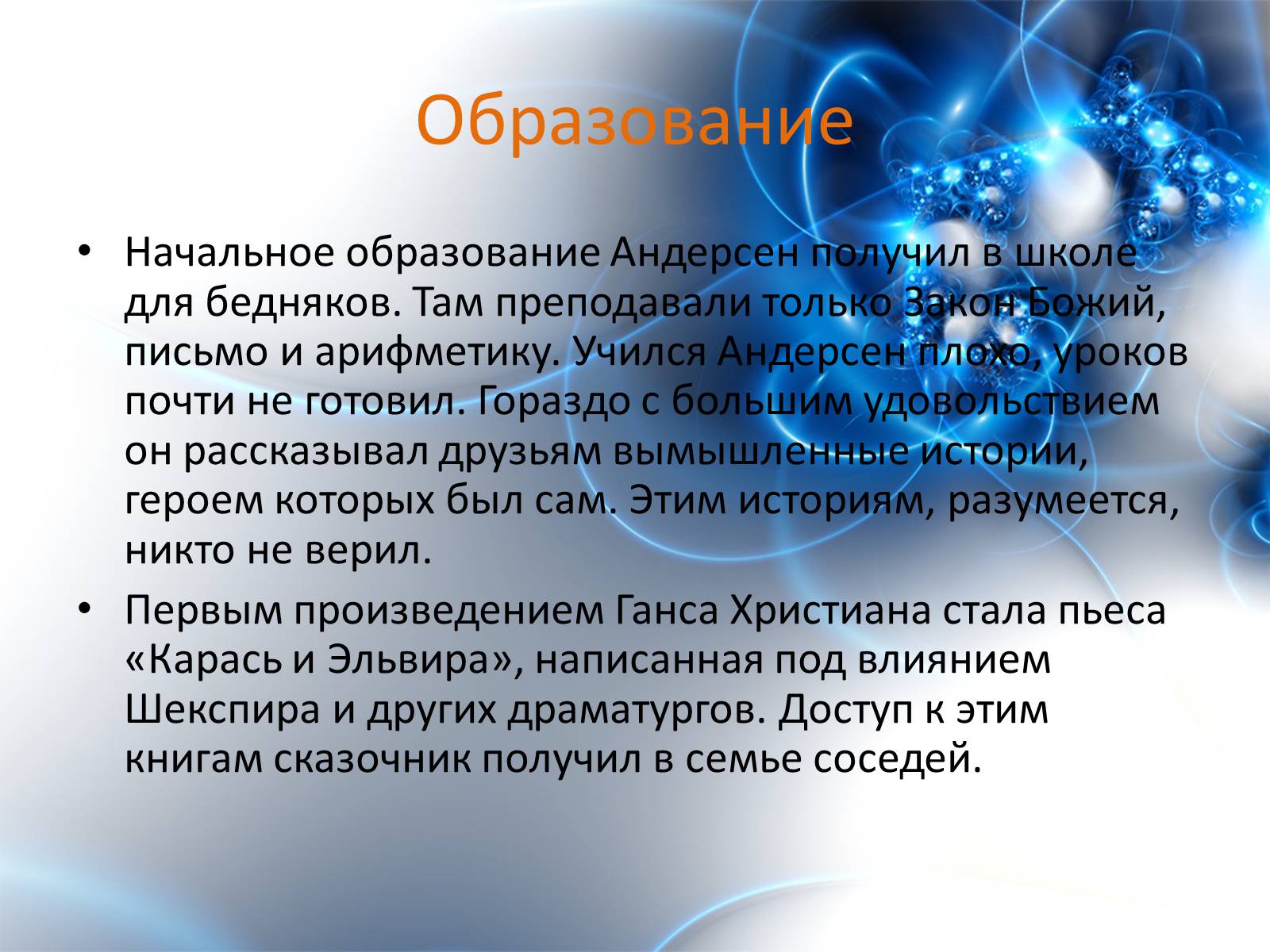 Образование

• Начальное образование Андерсен получил в школе для бедняков. Там преподавали только Закон Божий, письмо и арифметику. Учился Андерсен плохо, уроков почти не готовил. Гораздо с большим удовольствием он рассказывал друзьям вымышленные истории, героем которых был сам. Этим историям, разумеется, никто не верил.

• Первым произведением Ганса Христиана стала пьеса «Карась и Эльвира», написанная под влиянием Шекспира и других драматургов. Доступ к этим книгам сказочник получил в семье соседей.